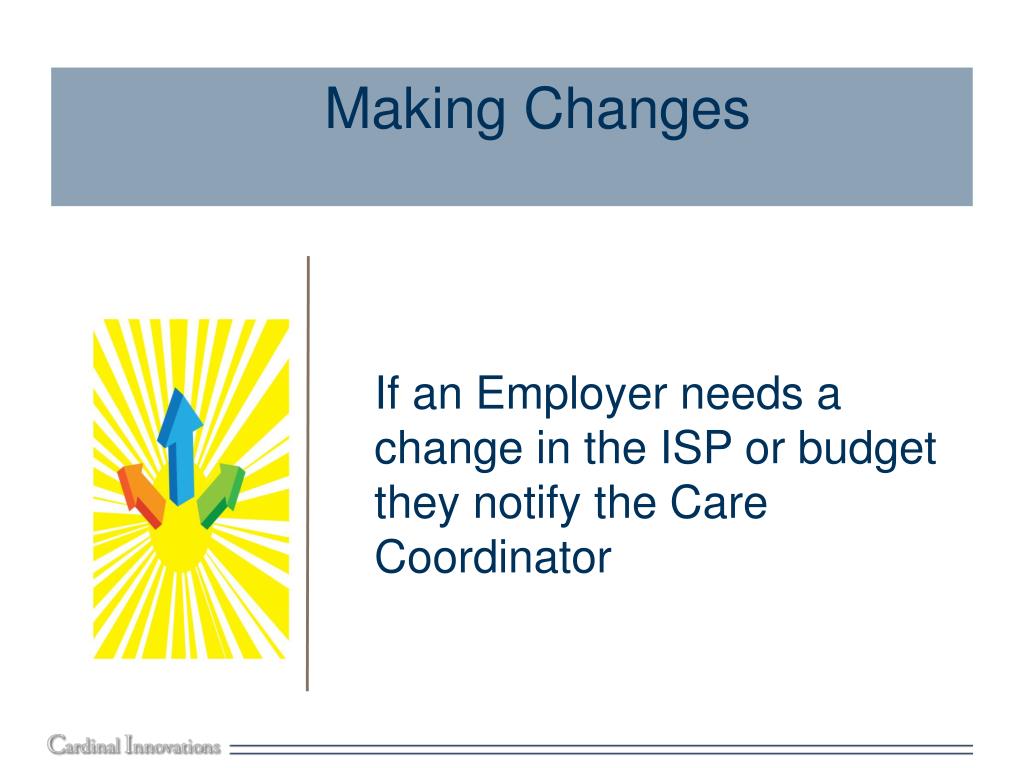 Making Changes

If an Employer needs a change in the ISP or budget they notify the Care Coordinator

Cardinal Innovations